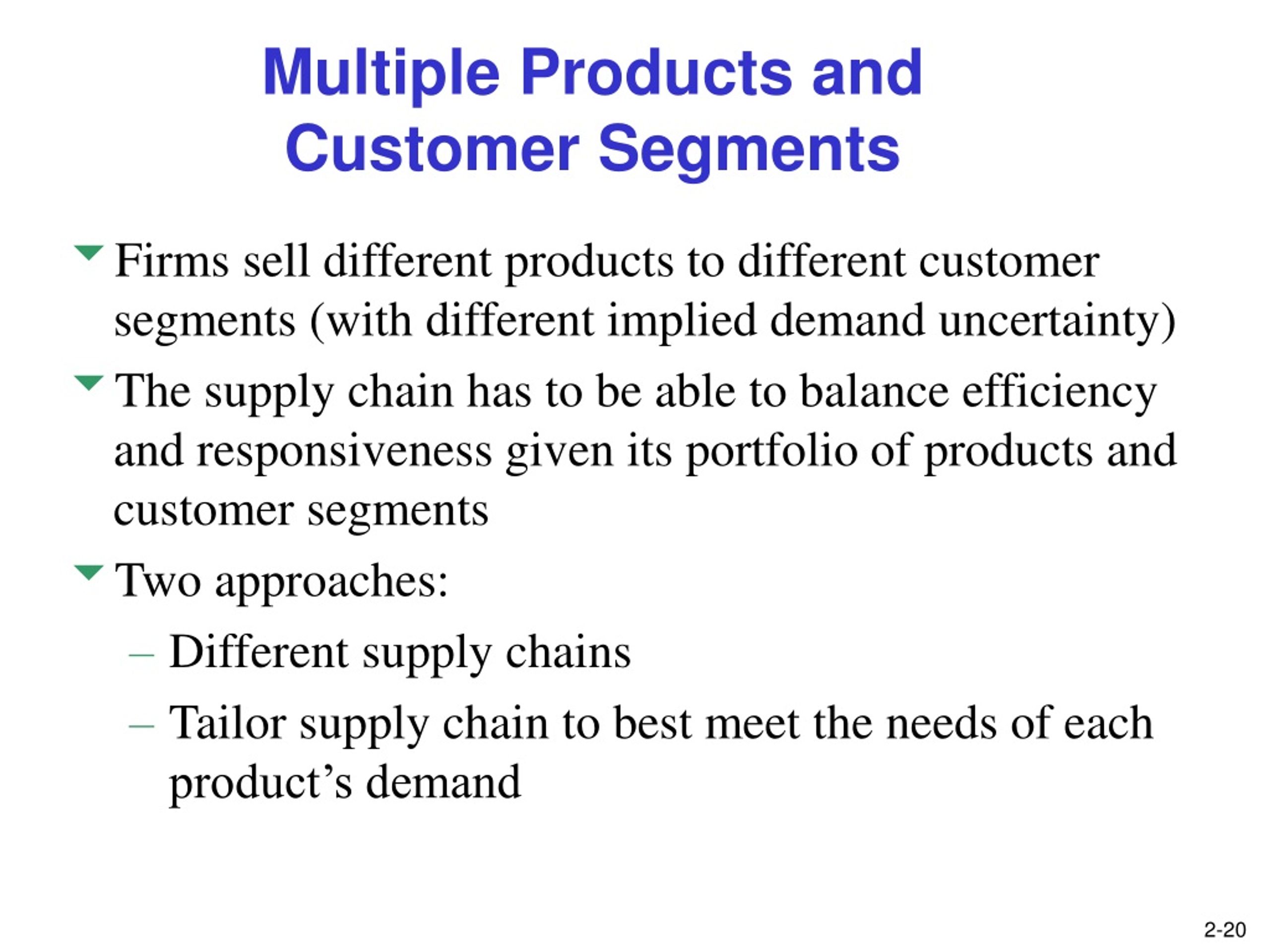 Multiple Products and Customer Segments

Firms sell different products to different customer segments (with different implied demand uncertainty)

The supply chain has to be able to balance efficiency and responsiveness given its portfolio of products and customer segments

Two approaches:

– Different supply chains

– Tailor supply chain to best meet the needs of each product’s demand

2-20